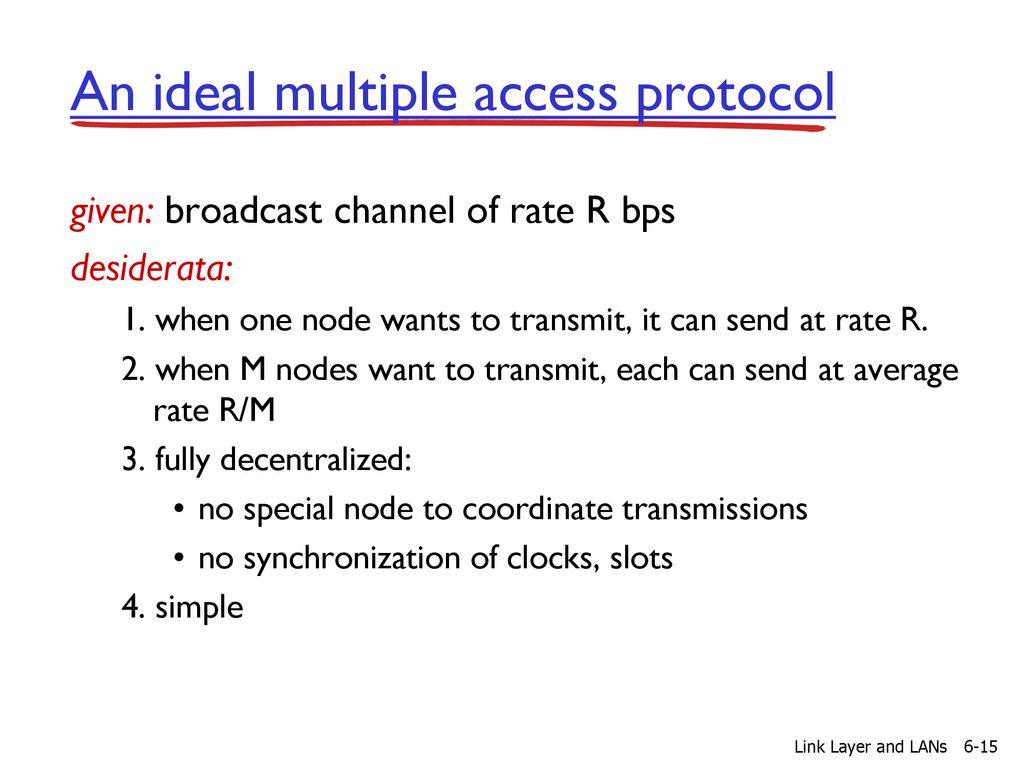 An ideal multiple access protocol

given: broadcast channel of rate R bps

desiderata:

1. when one node wants to transmit, it can send at rate R.

2. when M nodes want to transmit, each can send at average rate R/M

3. fully decentralized:

• no special node to coordinate transmissions

• no synchronization of clocks, slots

4. simple

Link Layer and LANs 6-15